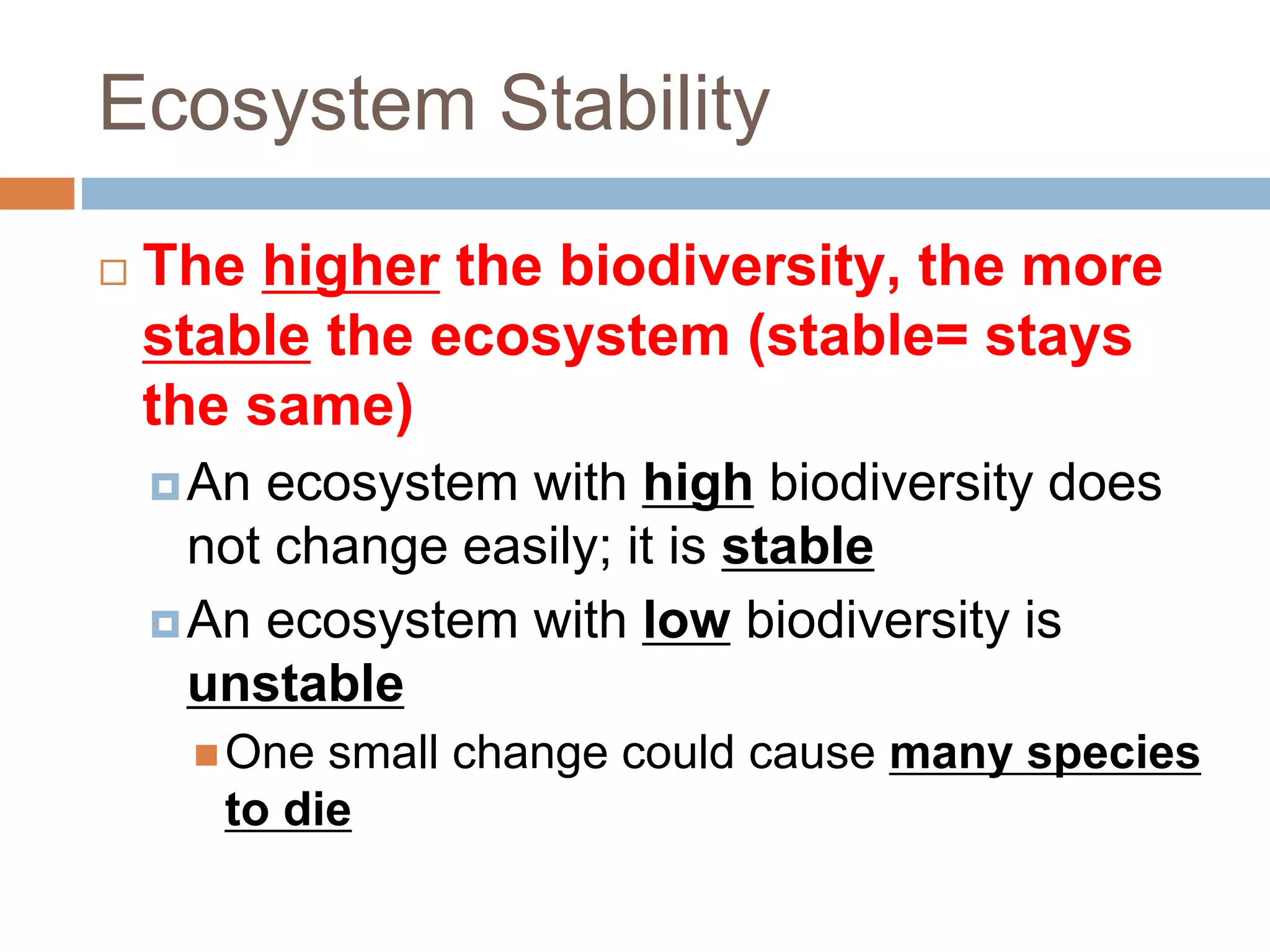 Ecosystem Stability

The higher the biodiversity, the more stable the ecosystem (stable= stays the same)

An ecosystem with high biodiversity does not change easily; it is stable

An ecosystem with low biodiversity is unstable

One small change could cause many species to die